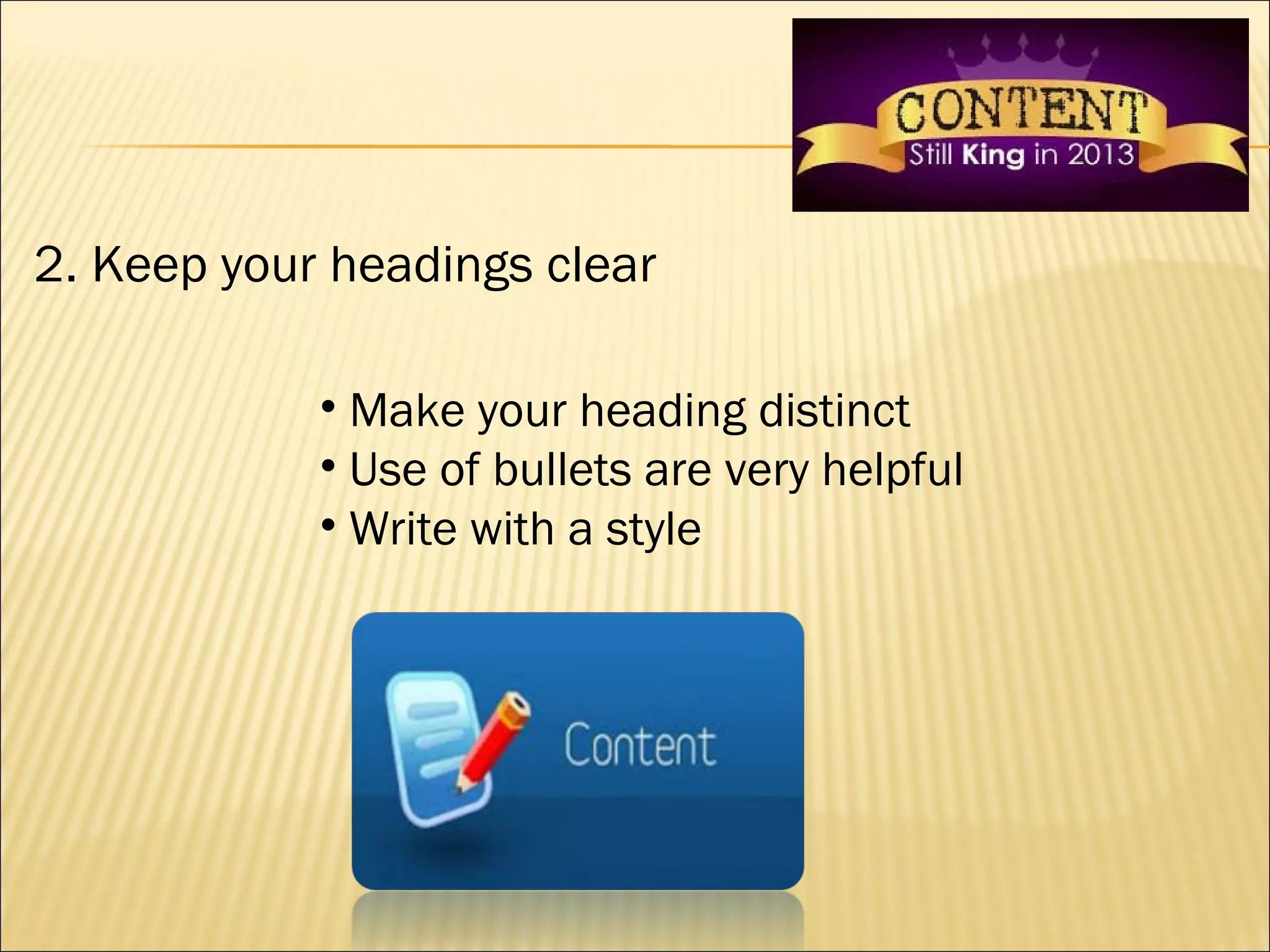 CONTENT
Still King in 2013

2. Keep your headings clear

• Make your heading distinct
• Use of bullets are very helpful
• Write with a style

Content